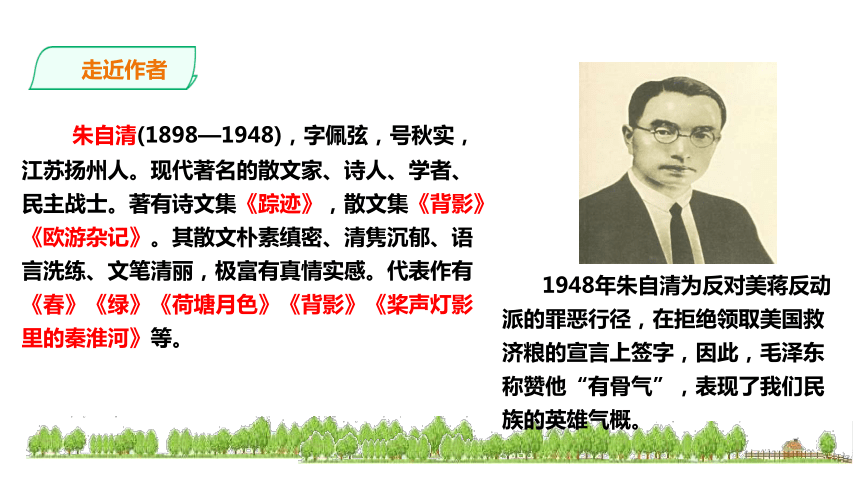 走近作者

朱自清(1898—1948)，字佩弦，号秋实，江苏扬州人。现代著名的散文家、诗人、学者、民主战士。著有诗文集《踪迹》，散文集《背影》《欧游杂记》。其散文朴素缜密、清隽沉郁、语言洗练、文笔清丽，极富有真情实感。代表作有《春》《绿》《荷塘月色》《背影》《桨声灯影里的秦淮河》等。

1948年朱自清为反对美蒋反动派的罪恶行径，在拒绝领取美国救济粮的宣言上签字，因此，毛泽东称赞他“有骨气”，表现了我们民族的英雄气概。